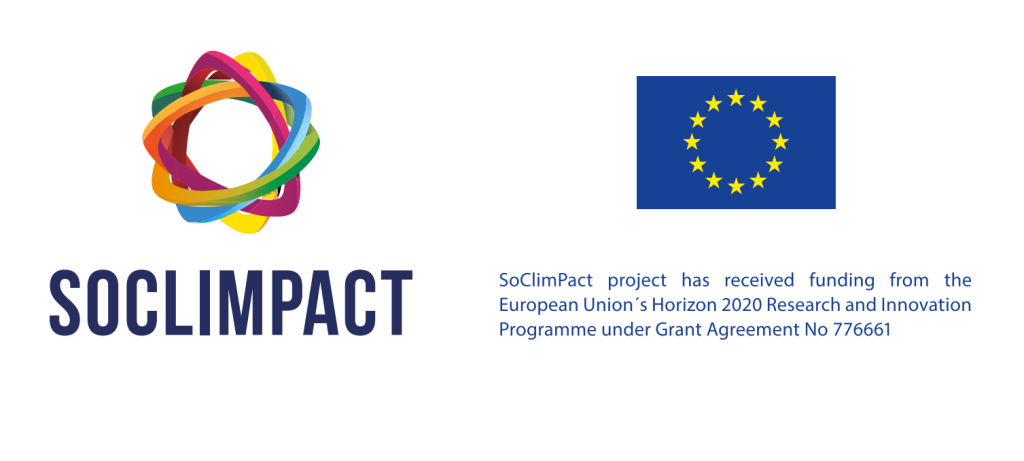 SOCLIMPACT

SoClimPact project has received funding from the European Union´s Horizon 2020 Research and Innovation Programme under Grant Agreement No 776661